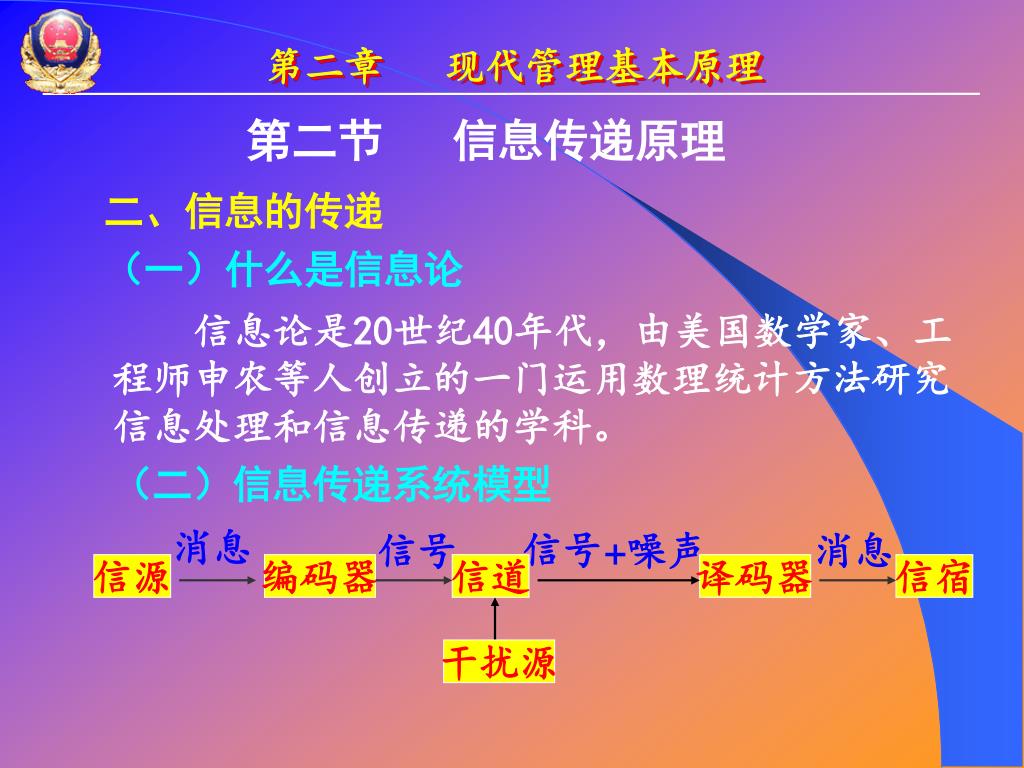 第二章　　现代管理基本原理

第二节　　信息传递原理

二、信息的传递

（一）什么是信息论

信息论是20世纪40年代，由美国数学家、工程师申农等人创立的一门运用数理统计方法研究信息处理和信息传递的学科。

（二）信息传递系统模型

信源 消息 编码器 信号 信道 信号+噪声 译码器 消息 信宿

干扰源